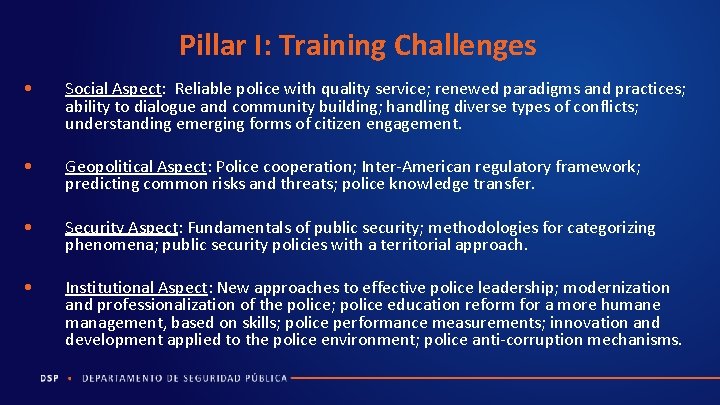 Pillar I: Training Challenges

• Social Aspect: Reliable police with quality service; renewed paradigms and practices; ability to dialogue and community building; handling diverse types of conflicts; understanding emerging forms of citizen engagement.

• Geopolitical Aspect: Police cooperation; Inter-American regulatory framework; predicting common risks and threats; police knowledge transfer.

• Security Aspect: Fundamentals of public security; methodologies for categorizing phenomena; public security policies with a territorial approach.

• Institutional Aspect: New approaches to effective police leadership; modernization and professionalization of the police; police education reform for a more humane management, based on skills; police performance measurements; innovation and development applied to the police environment; police anti-corruption mechanisms.

DSP • DEPARTAMENTO DE SEGURIDAD PÚBLICA